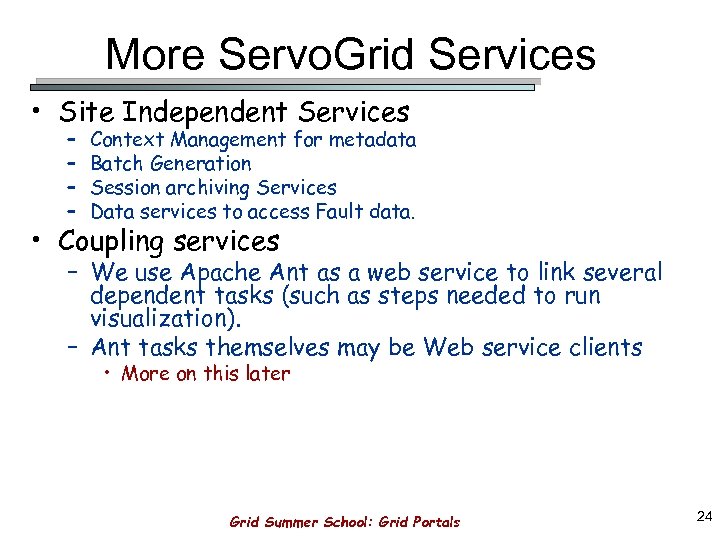 More ServoGrid Services

• Site Independent Services
  – Context Management for metadata
  – Batch Generation
  – Session archiving Services
  – Data services to access Fault data.
• Coupling services
  – We use Apache Ant as a web service to link several dependent tasks (such as steps needed to run visualization).
  – Ant tasks themselves may be Web service clients
    • More on this later

Grid Summer School: Grid Portals

24